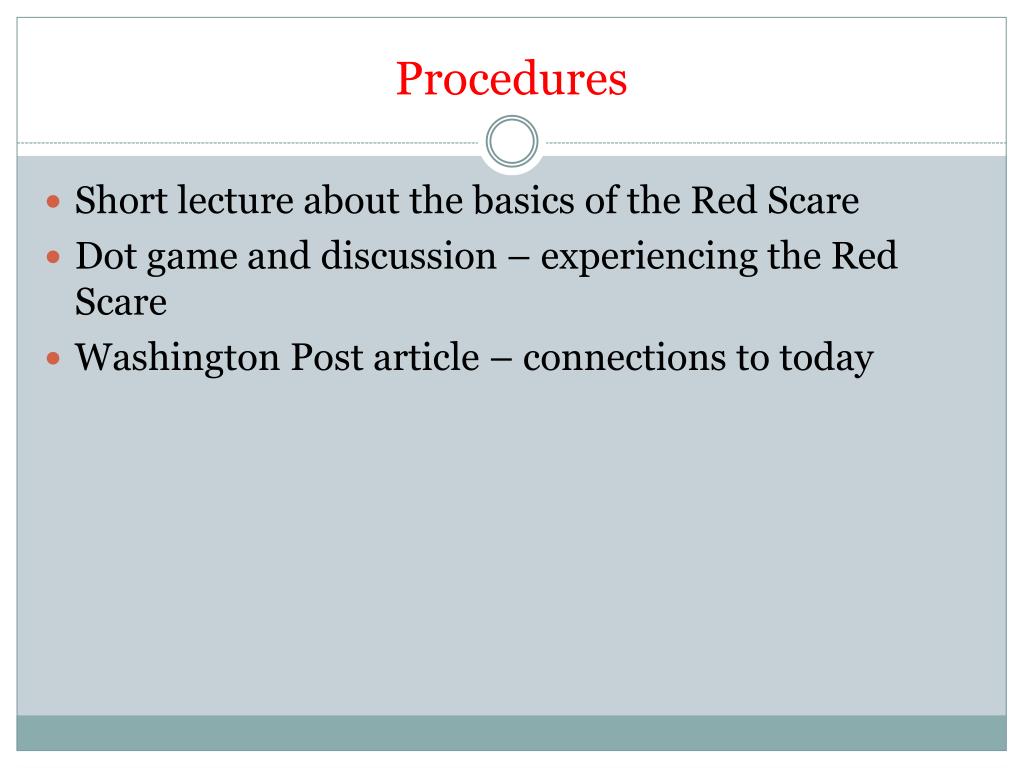 Procedures

- Short lecture about the basics of the Red Scare
- Dot game and discussion – experiencing the Red Scare
- Washington Post article – connections to today